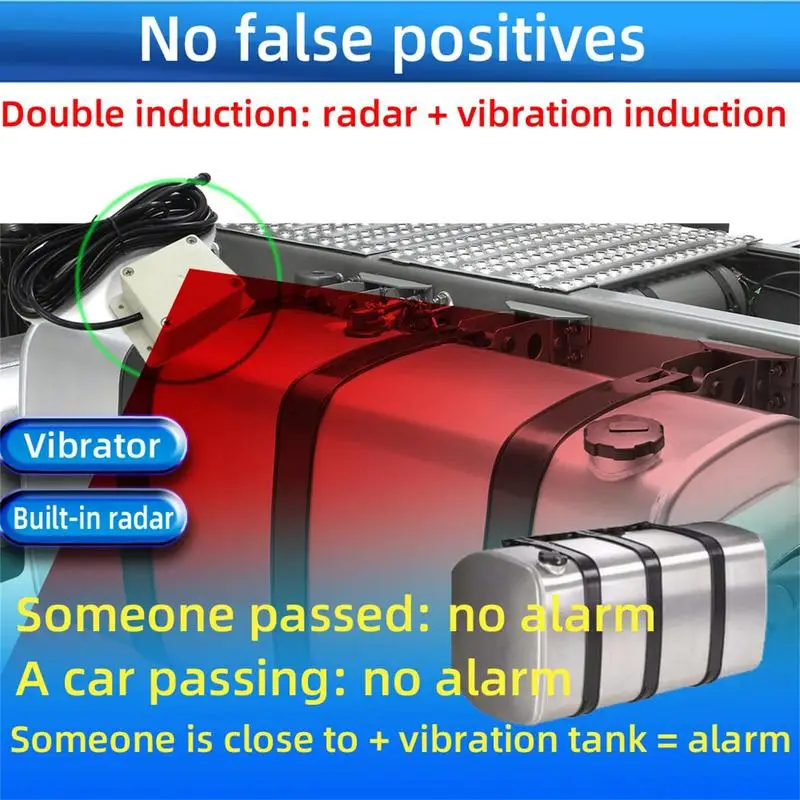 No false positives

Double induction: radar + vibration induction

Vibrator

Built-in radar

Someone passed: no alarm

A car passing: no alarm

Someone is close to + vibration tank = alarm